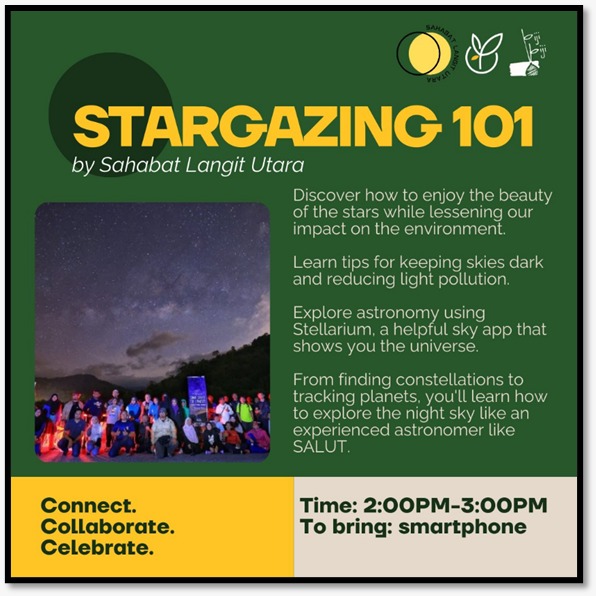 SAHABAT LANGIT UTARA

STARGAZING 101
by Sahabat Langit Utara

Discover how to enjoy the beauty of the stars while lessening our impact on the environment.

Learn tips for keeping skies dark and reducing light pollution.

Explore astronomy using Stellarium, a helpful sky app that shows you the universe.

From finding constellations to tracking planets, you'll learn how to explore the night sky like an experienced astronomer like SALUT.

Connect.
Collaborate.
Celebrate.

Time: 2:00PM-3:00PM
To bring: smartphone